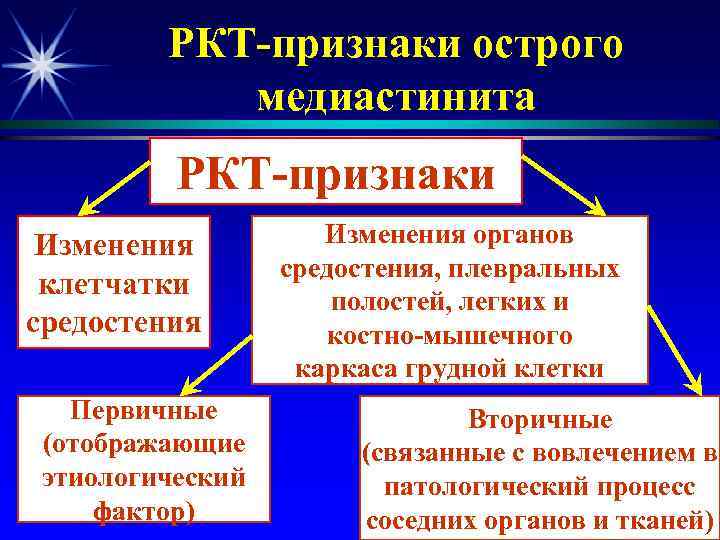 РКТ-признаки острого медиастинита

РКТ-признаки

Изменения клетчатки средостения

Изменения органов средостения, плевральных полостей, легких и костно-мышечного каркаса грудной клетки

Первичные (отображающие этиологический фактор)

Вторичные (связанные с вовлечением в патологический процесс соседних органов и тканей)